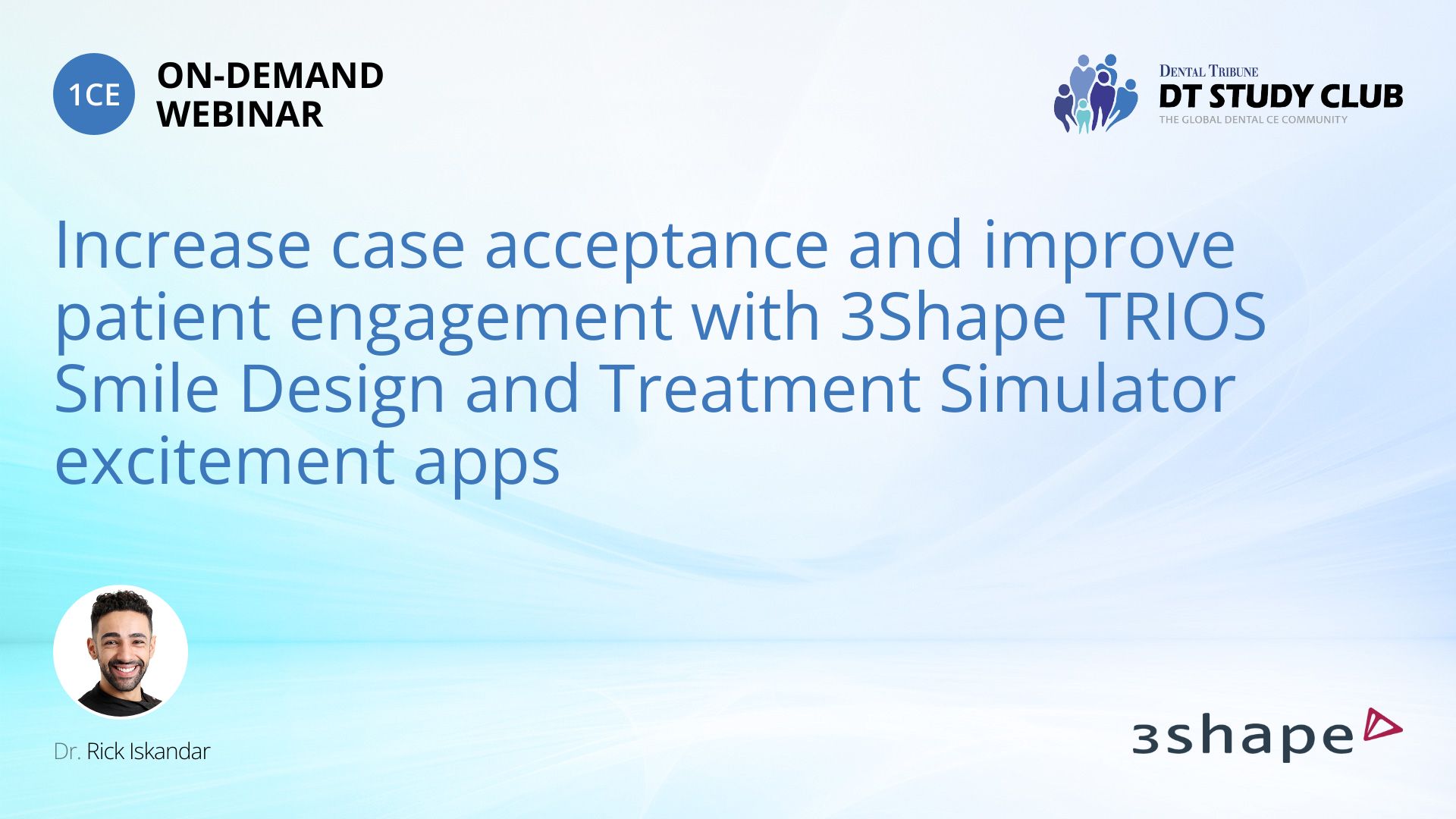 1CE

ON-DEMAND WEBINAR

DENTAL TRIBUNE
DT STUDY CLUB
THE GLOBAL DENTAL CE COMMUNITY

Increase case acceptance and improve patient engagement with 3Shape TRIOS Smile Design and Treatment Simulator excitement apps

Dr. Rick Iskandar

3shape